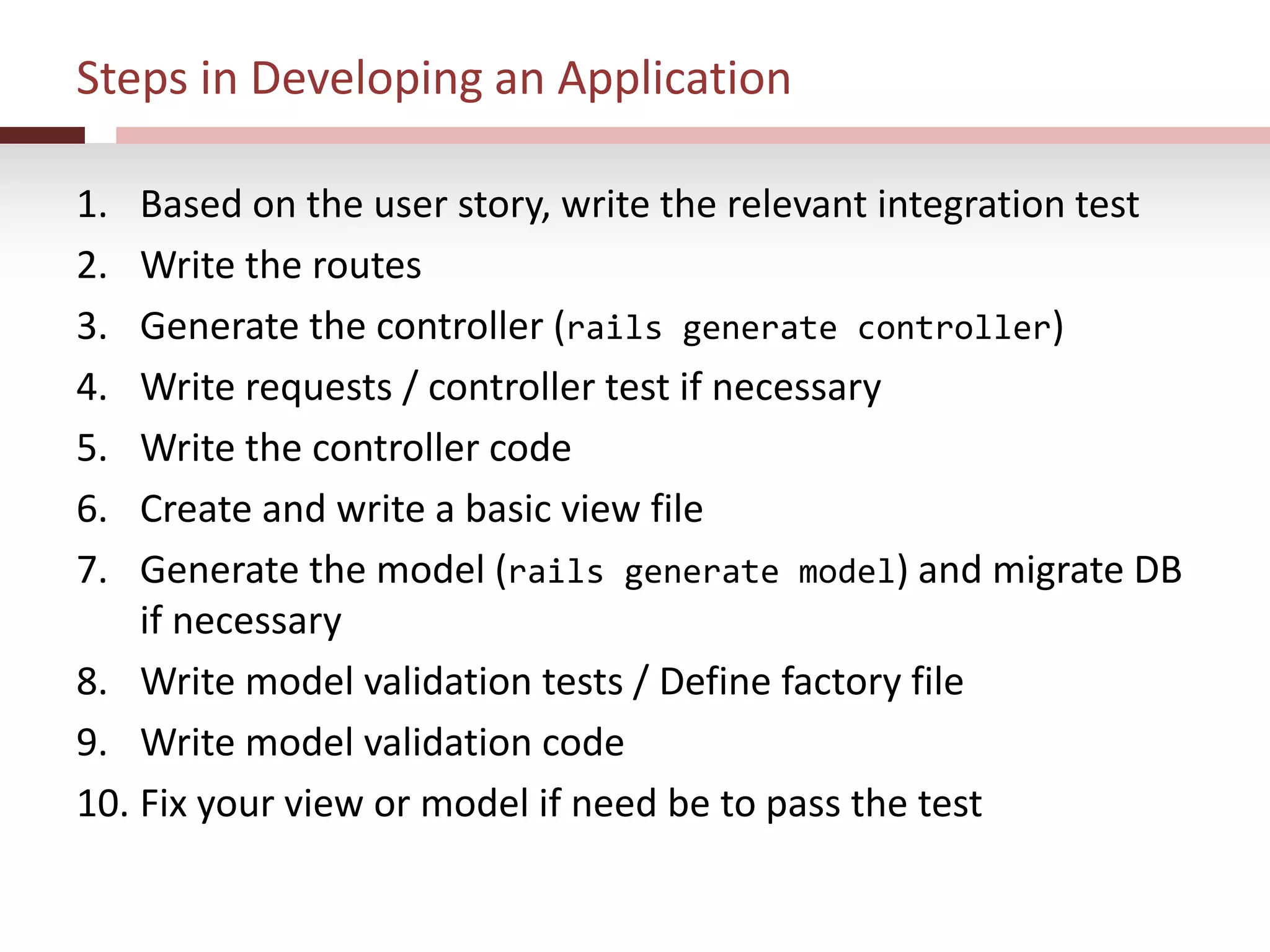 Steps in Developing an Application

1. Based on the user story, write the relevant integration test
2. Write the routes
3. Generate the controller (rails generate controller)
4. Write requests / controller test if necessary
5. Write the controller code
6. Create and write a basic view file
7. Generate the model (rails generate model) and migrate DB if necessary
8. Write model validation tests / Define factory file
9. Write model validation code
10. Fix your view or model if need be to pass the test